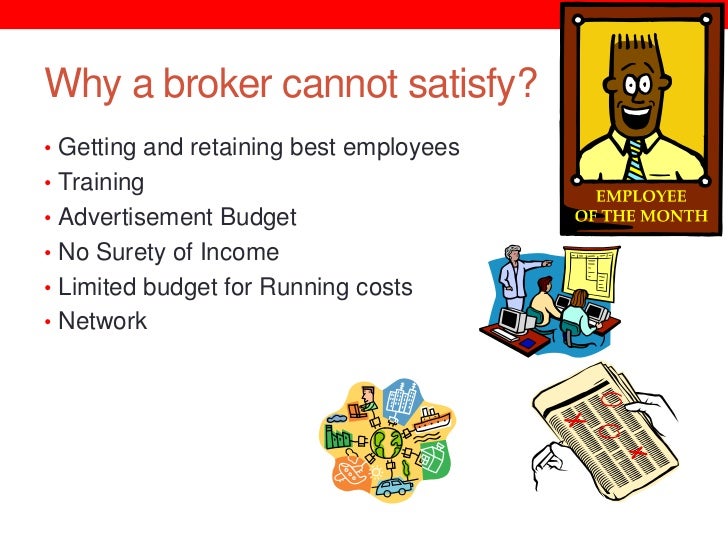 Why a broker cannot satisfy?

• Getting and retaining best employees
• Training
• Advertisement Budget
• No Surety of Income
• Limited budget for Running costs
• Network

EMPLOYEE OF THE MONTH